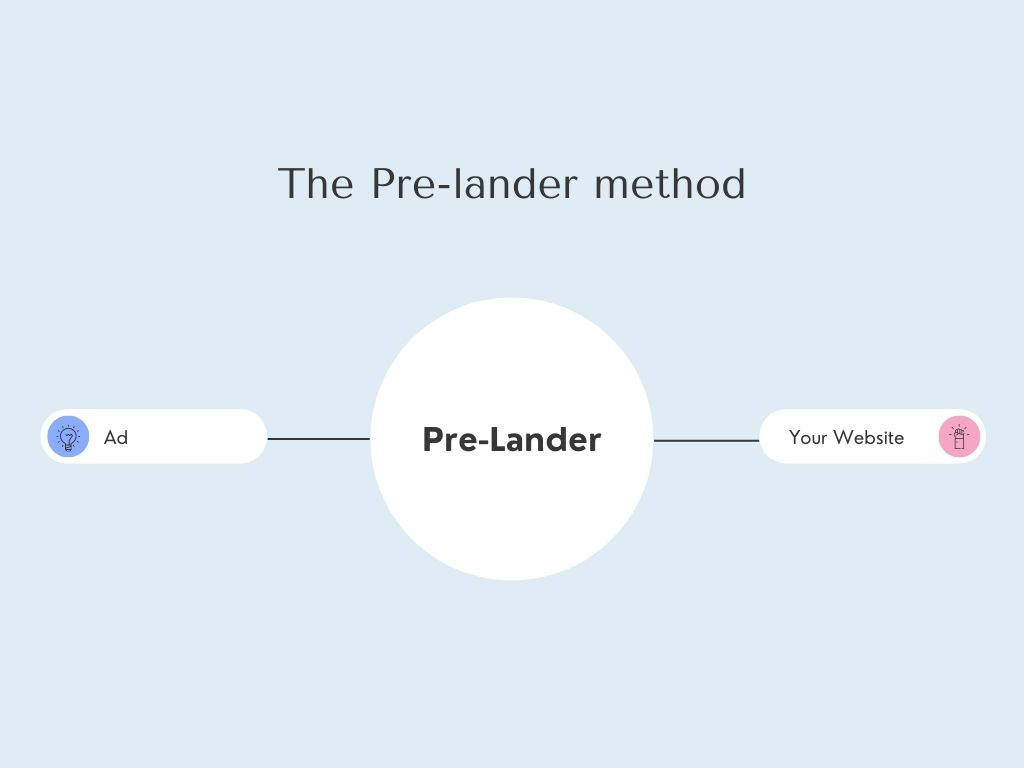 The Pre-lander method

Ad

Pre-Lander

Your Website